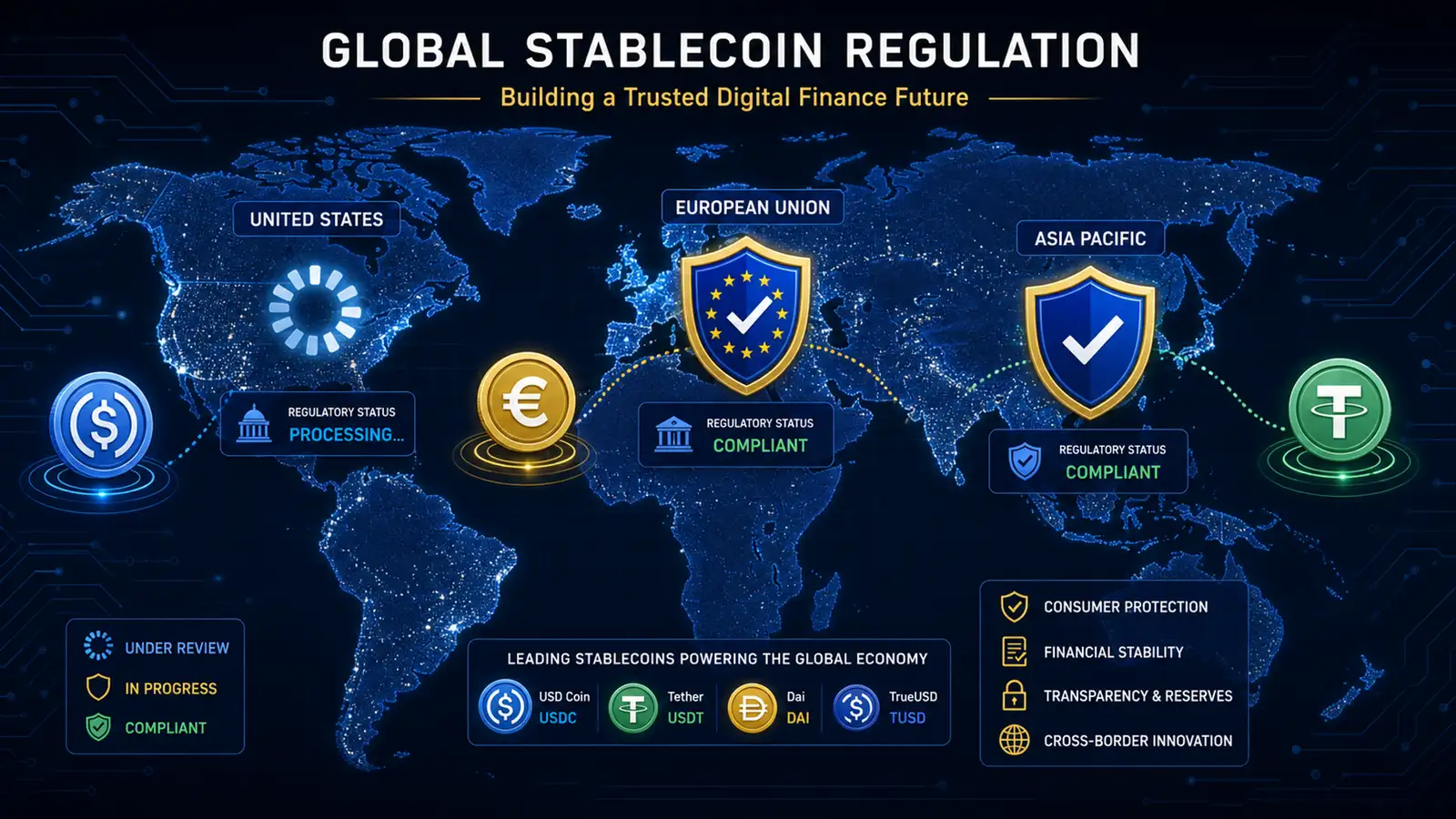 GLOBAL STABLECOIN REGULATION

Building a Trusted Digital Finance Future

UNITED STATES

REGULATORY STATUS
PROCESSING...

EUROPEAN UNION

REGULATORY STATUS
COMPLIANT

ASIA PACIFIC

REGULATORY STATUS
COMPLIANT

UNDER REVIEW
IN PROGRESS
COMPLIANT

LEADING STABLECOINS POWERING THE GLOBAL ECONOMY

USD Coin
USDC

Tether
USDT

Dai
DAI

TrueUSD
TUSD

CONSUMER PROTECTION
FINANCIAL STABILITY
TRANSPARENCY & RESERVES
CROSS-BORDER INNOVATION